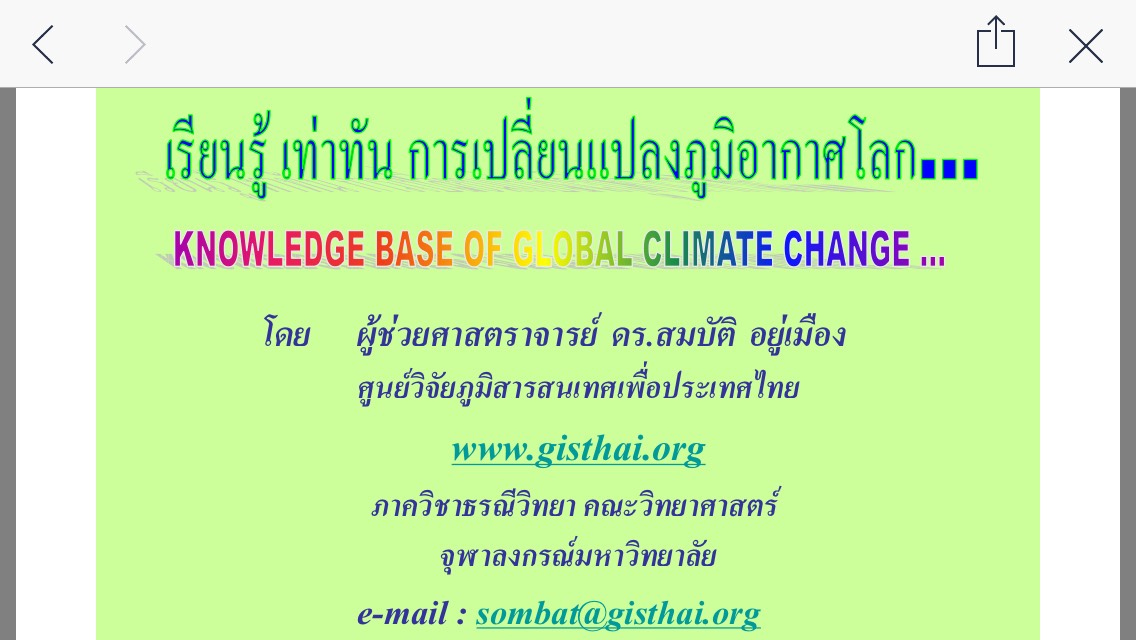 เรียนรู้ เท่าทัน การเปลี่ยนแปลงภูมิอากาศโลก...

KNOWLEDGE BASE OF GLOBAL CLIMATE CHANGE ...

โดย ผู้ช่วยศาสตราจารย์ ดร.สมบัติ อยู่เมือง
ศูนย์วิจัยภูมิสารสนเทศเพื่อประเทศไทย

www.gisthai.org

ภาควิชาธรณีวิทยา คณะวิทยาศาสตร์
จุฬาลงกรณ์มหาวิทยาลัย

e-mail : sombat@gisthai.org